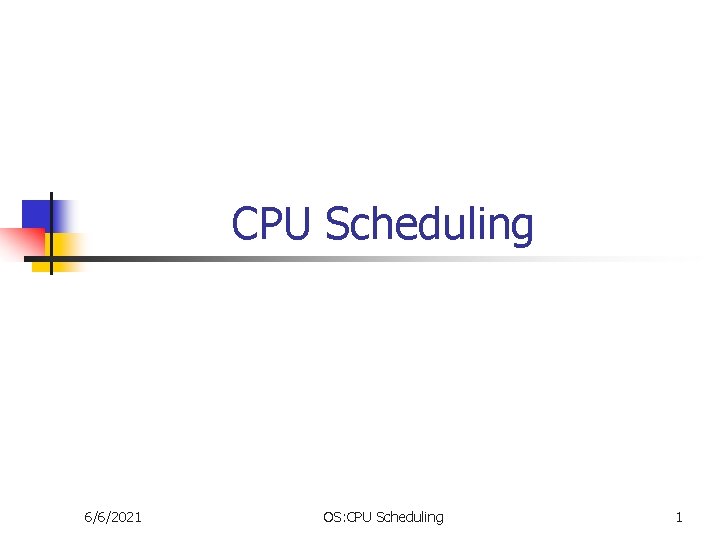 CPU Scheduling

6/6/2021

OS:CPU Scheduling

1